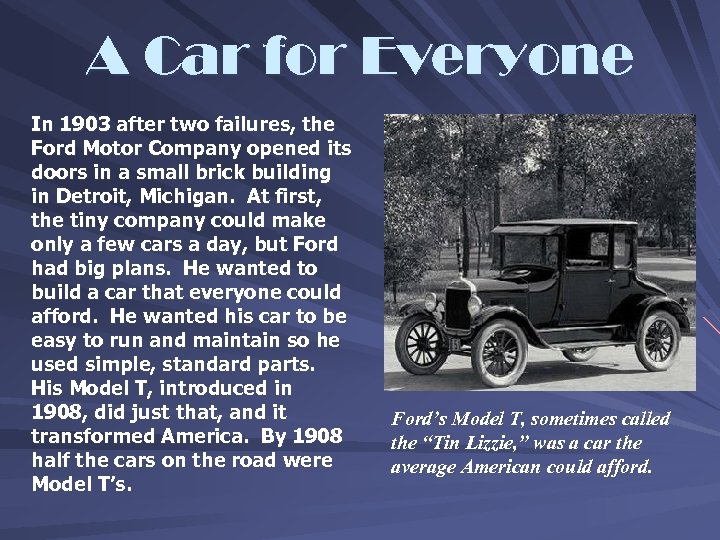 A Car for Everyone

In 1903 after two failures, the Ford Motor Company opened its doors in a small brick building in Detroit, Michigan. At first, the tiny company could make only a few cars a day, but Ford had big plans. He wanted to build a car that everyone could afford. He wanted his car to be easy to run and maintain so he used simple, standard parts. His Model T, introduced in 1908, did just that, and it transformed America. By 1908 half the cars on the road were Model T's.

Ford's Model T, sometimes called the "Tin Lizzie," was a car the average American could afford.